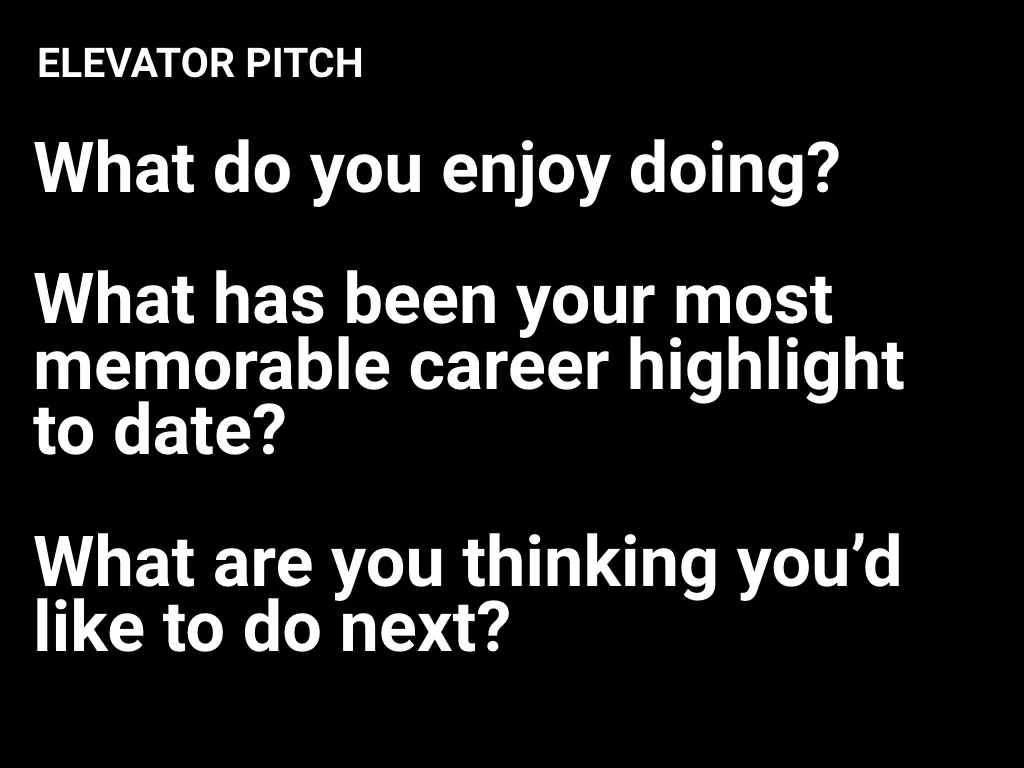 ELEVATOR PITCH

What do you enjoy doing?

What has been your most memorable career highlight to date?

What are you thinking you’d like to do next?